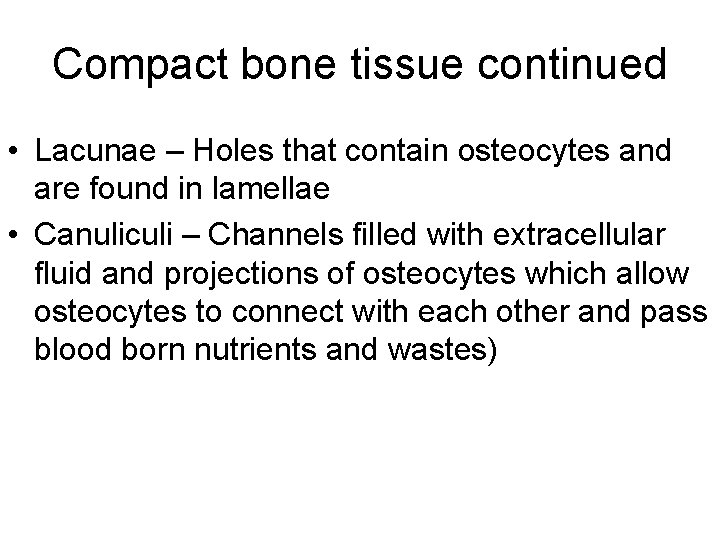 Compact bone tissue continued

• Lacunae – Holes that contain osteocytes and are found in lamellae
• Canuliculi – Channels filled with extracellular fluid and projections of osteocytes which allow osteocytes to connect with each other and pass blood born nutrients and wastes)